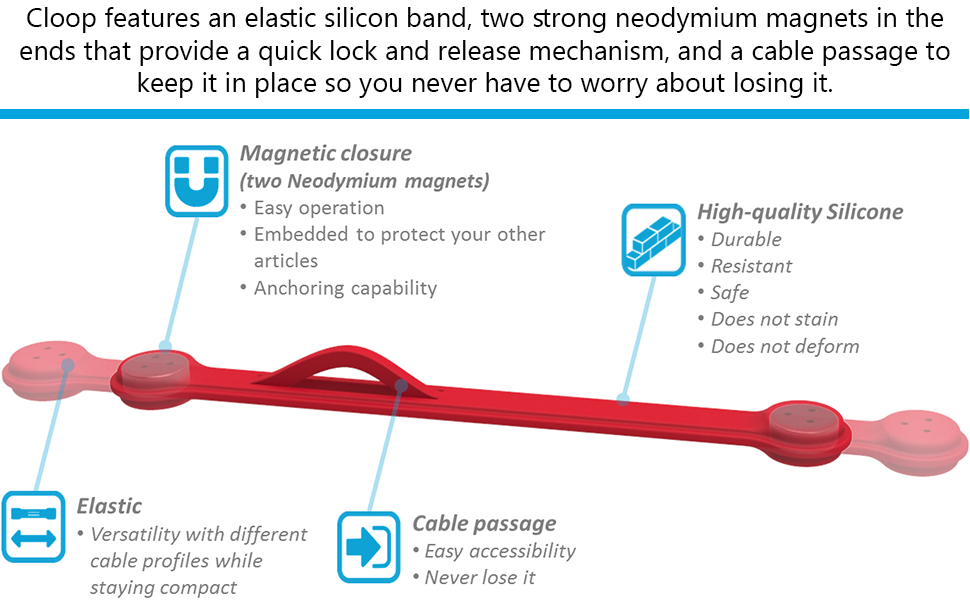 Cloop features an elastic silicon band, two strong neodymium magnets in the ends that provide a quick lock and release mechanism, and a cable passage to keep it in place so you never have to worry about losing it.

Magnetic closure
(two Neodymium magnets)
• Easy operation
• Embedded to protect your other articles
• Anchoring capability

High-quality Silicone
• Durable
• Resistant
• Safe
• Does not stain
• Does not deform

Elastic
• Versatility with different cable profiles while staying compact

Cable passage
• Easy accessibility
• Never lose it